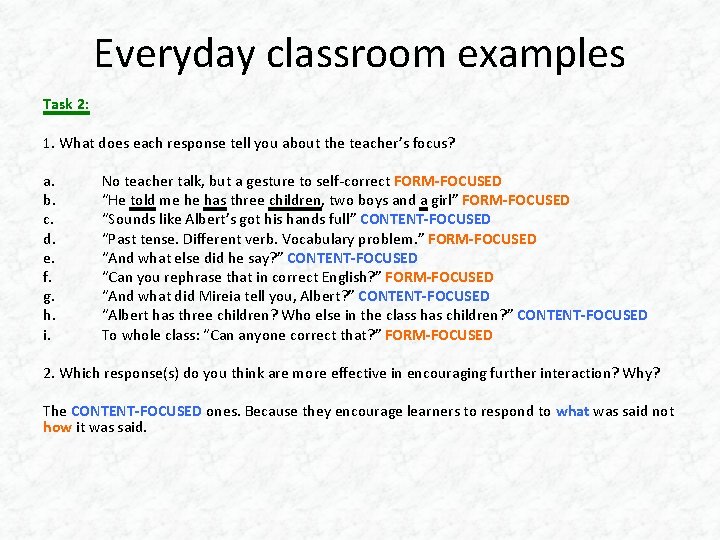 Everyday classroom examples

Task 2:

1. What does each response tell you about the teacher's focus?

a. No teacher talk, but a gesture to self-correct FORM-FOCUSED
b. "He told me he has three children, two boys and a girl" FORM-FOCUSED
c. "Sounds like Albert's got his hands full" CONTENT-FOCUSED
d. "Past tense. Different verb. Vocabulary problem." FORM-FOCUSED
e. "And what else did he say?" CONTENT-FOCUSED
f. "Can you rephrase that in correct English?" FORM-FOCUSED
g. "And what did Mireia tell you, Albert?" CONTENT-FOCUSED
h. "Albert has three children? Who else in the class has children?" CONTENT-FOCUSED
i. To whole class: "Can anyone correct that?" FORM-FOCUSED

2. Which response(s) do you think are more effective in encouraging further interaction? Why?

The CONTENT-FOCUSED ones. Because they encourage learners to respond to what was said not how it was said.